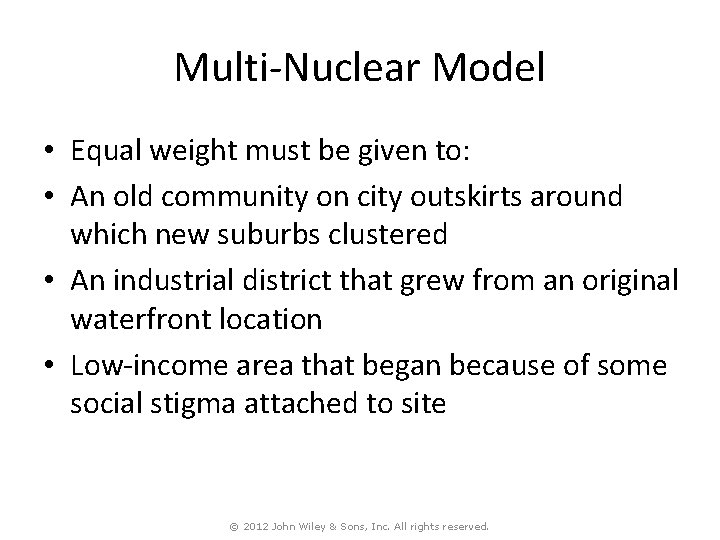 Multi-Nuclear Model

• Equal weight must be given to:
• An old community on city outskirts around which new suburbs clustered
• An industrial district that grew from an original waterfront location
• Low-income area that began because of some social stigma attached to site

© 2012 John Wiley & Sons, Inc. All rights reserved.